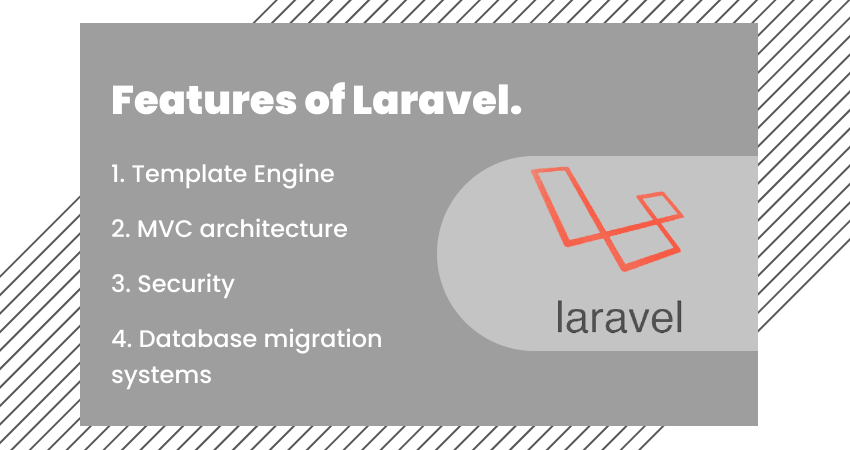 Features of Laravel.

1. Template Engine

2. MVC architecture

3. Security

4. Database migration systems

laravel